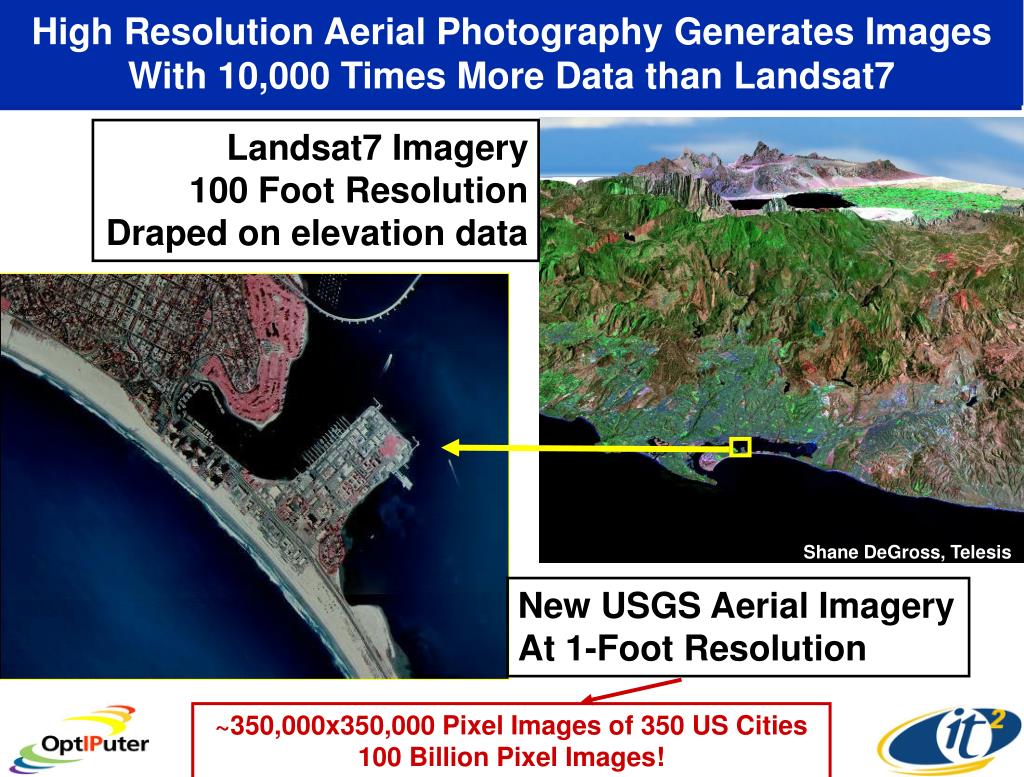 High Resolution Aerial Photography Generates Images With 10,000 Times More Data than Landsat7

Landsat7 Imagery
100 Foot Resolution
Draped on elevation data

Shane DeGross, Telesis

New USGS Aerial Imagery
At 1-Foot Resolution

~350,000x350,000 Pixel Images of 350 US Cities
100 Billion Pixel Images!

OptIPuter

it$^2$